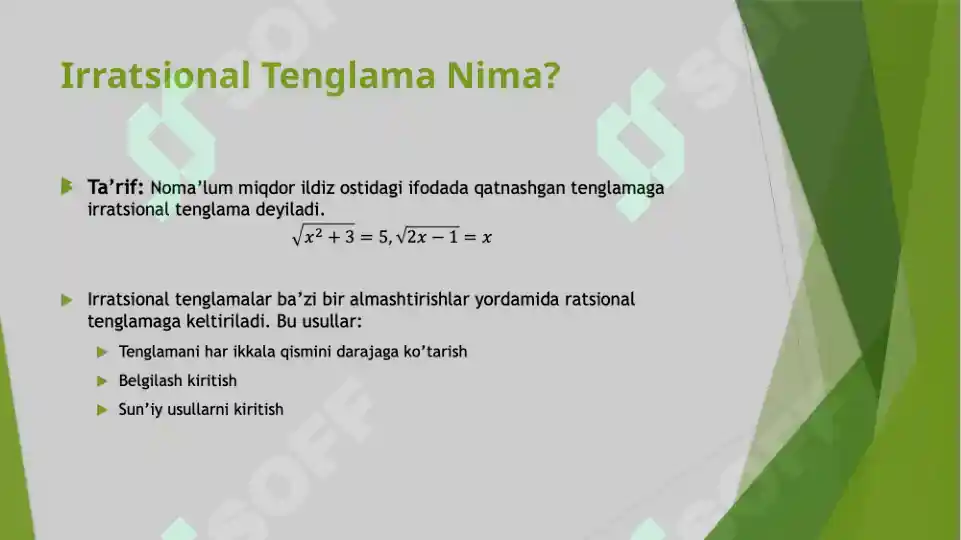 Irratsional Tenglama Nima?

Ta'rif: Noma'lum miqdor ildiz ostidagi ifodada qatnashgan tenglamaga irratsional tenglama deyiladi.

$\sqrt{x^2+3}=5, \sqrt{2x-1}=x$

Irratsional tenglamalar ba'zi bir almashtirishlar yordamida ratsional tenglamaga keltiriladi. Bu usullar:

Tenglamani har ikkala qismini darajaga ko'tarish

Belgilash kiritish

Sun'iy usullarni kiritish

SOFF SOFF SOFF SOFF